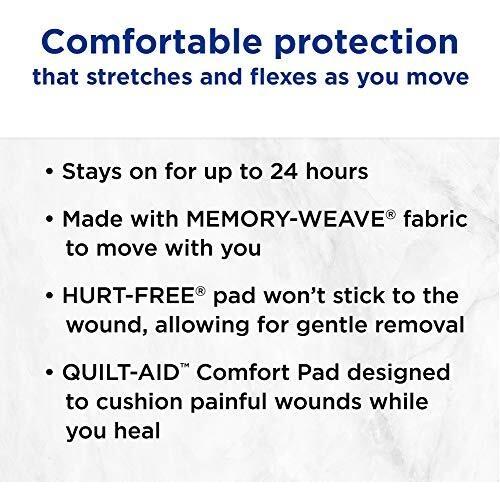 Comfortable protection
that stretches and flexes as you move

• Stays on for up to 24 hours

• Made with MEMORY-WEAVE® fabric to move with you

• HURT-FREE® pad won't stick to the wound, allowing for gentle removal

• QUILT-AID™ Comfort Pad designed to cushion painful wounds while you heal